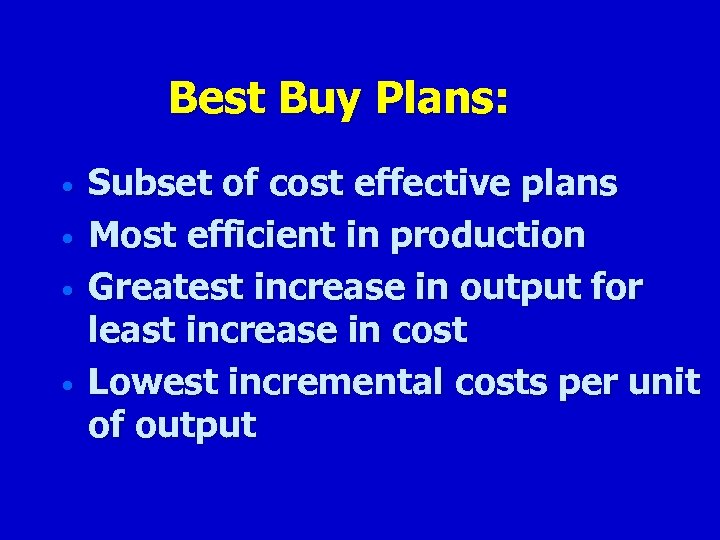 Best Buy Plans:

• Subset of cost effective plans
• Most efficient in production
• Greatest increase in output for least increase in cost
• Lowest incremental costs per unit of output